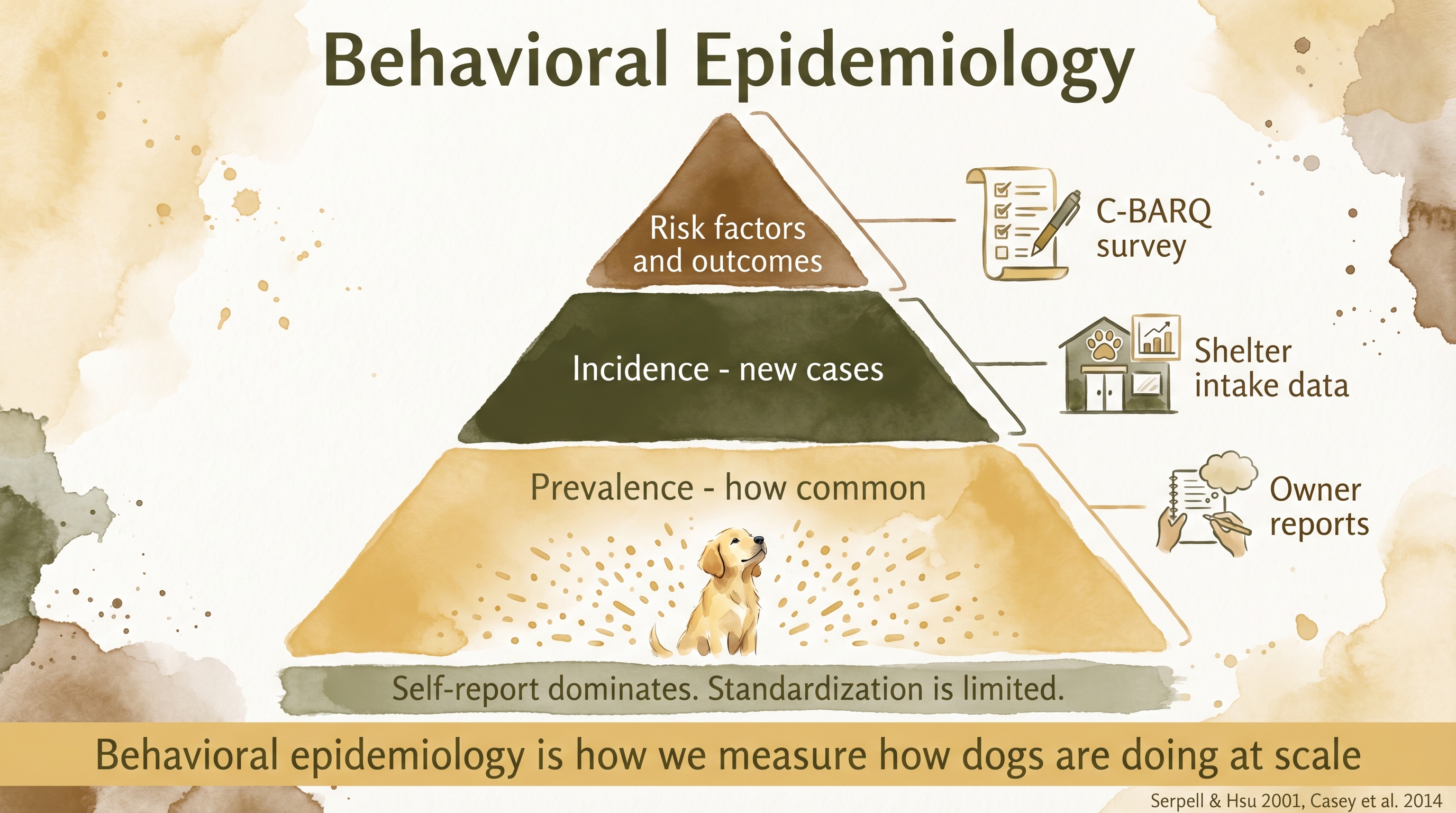 Behavioral Epidemiology

Risk factors and outcomes

C-BARQ survey

Incidence - new cases

Shelter intake data

Prevalence - how common

Owner reports

Self-report dominates. Standardization is limited.

Behavioral epidemiology is how we measure how dogs are doing at scale

Serpell & Hsu 2001, Casey et al. 2014